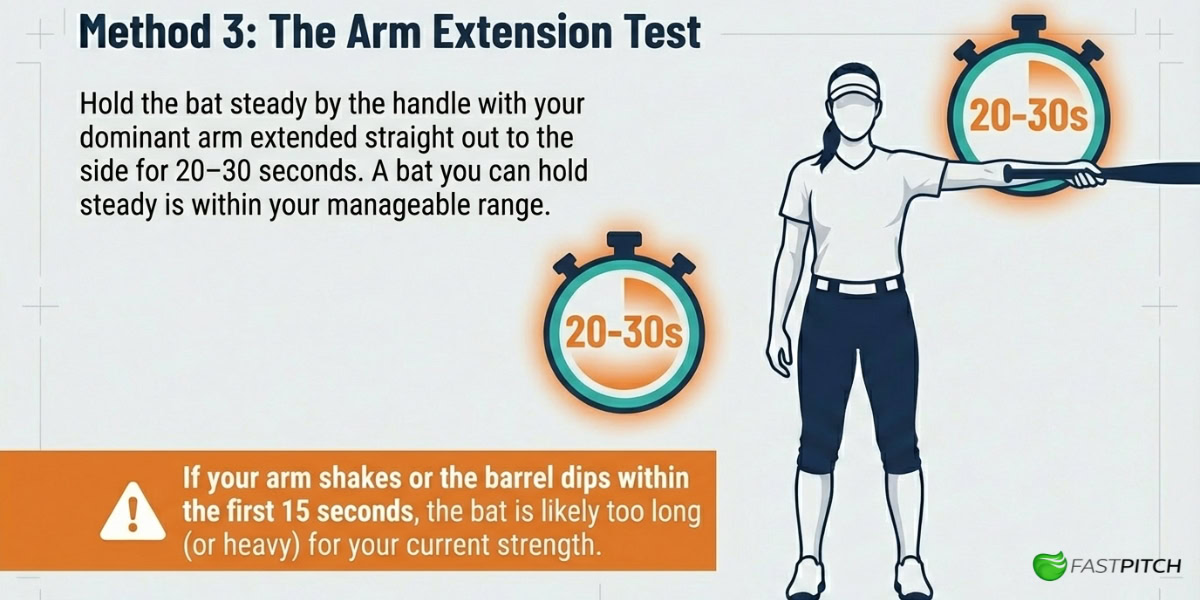 Method 3: The Arm Extension Test

Hold the bat steady by the handle with your dominant arm extended straight out to the side for 20–30 seconds. A bat you can hold steady is within your manageable range.

20-30s

20-30s

If your arm shakes or the barrel dips within the first 15 seconds, the bat is likely too long (or heavy) for your current strength.

FASTPITCH